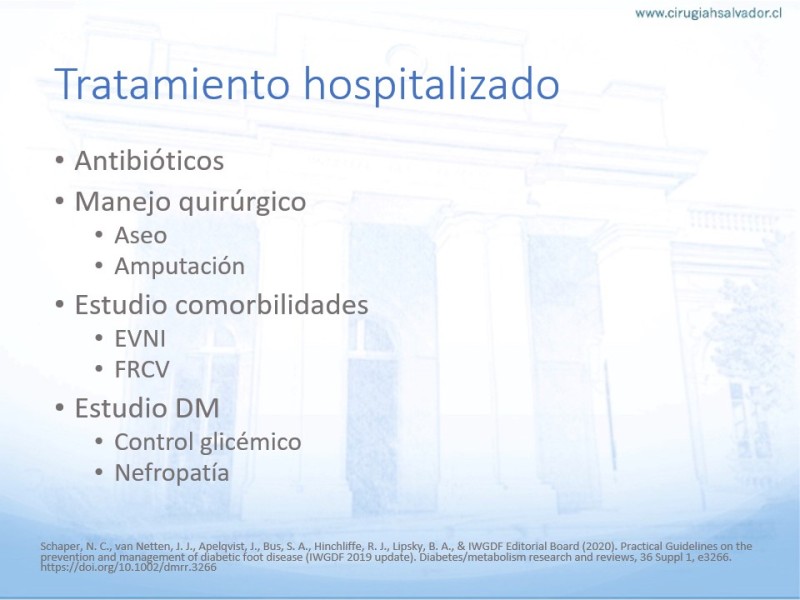 www.cirugiahsalvador.cl

Tratamiento hospitalizado

• Antibióticos
• Manejo quirúrgico
  • Aseo
  • Amputación
• Estudio comorbilidades
  • EVNI
  • FRCV
• Estudio DM
  • Control glicémico
  • Nefropatía

Schaper, N. C., van Netten, J. J., Apelqvist, J., Bus, S. A., Hinchliffe, R. J., Lipsky, B. A., & IWGDF Editorial Board (2020). Practical Guidelines on the prevention and management of diabetic foot disease (IWGDF 2019 update). Diabetes/metabolism research and reviews, 36 Suppl 1, e3266. https://doi.org/10.1002/dmrr.3266